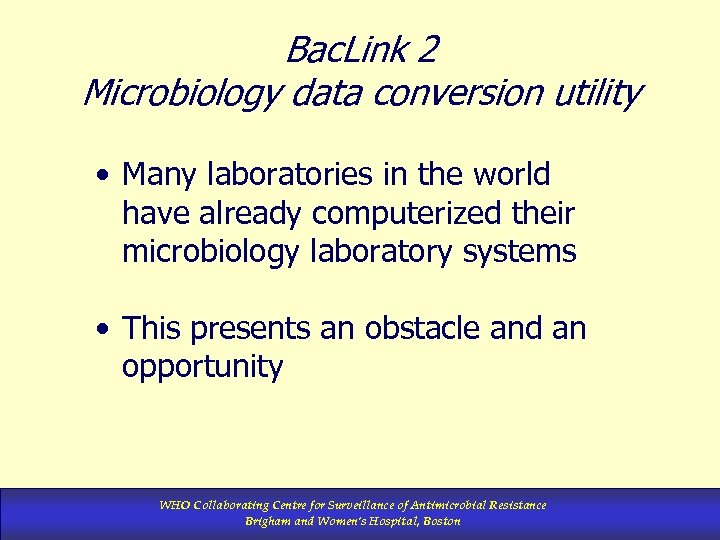 BacLink 2
Microbiology data conversion utility

• Many laboratories in the world have already computerized their microbiology laboratory systems

• This presents an obstacle and an opportunity

WHO Collaborating Centre for Surveillance of Antimicrobial Resistance
Brigham and Women's Hospital, Boston